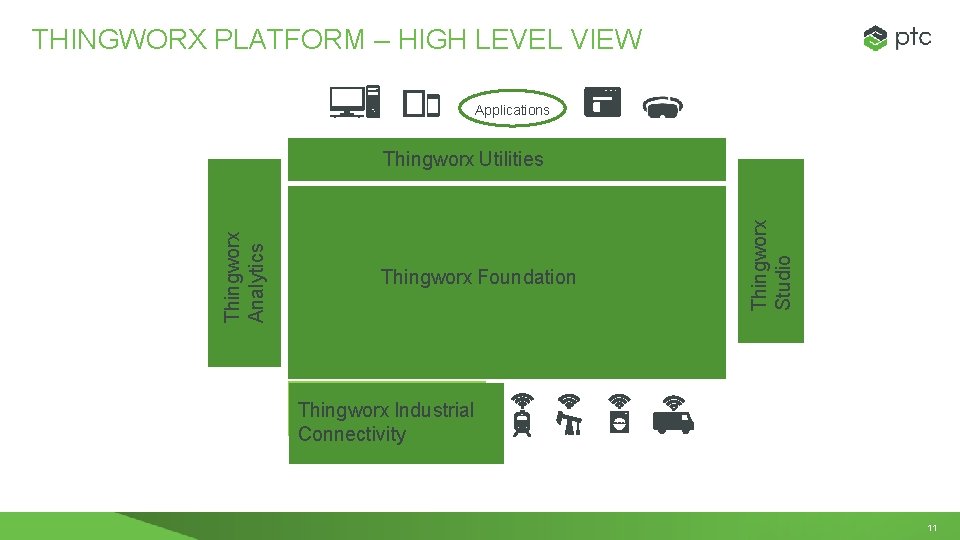 THINGWORX PLATFORM – HIGH LEVEL VIEW

ptc

Applications

Thingworx Utilities

Thingworx Analytics

Thingworx Foundation

Thingworx Studio

Thingworx Industrial Connectivity

11